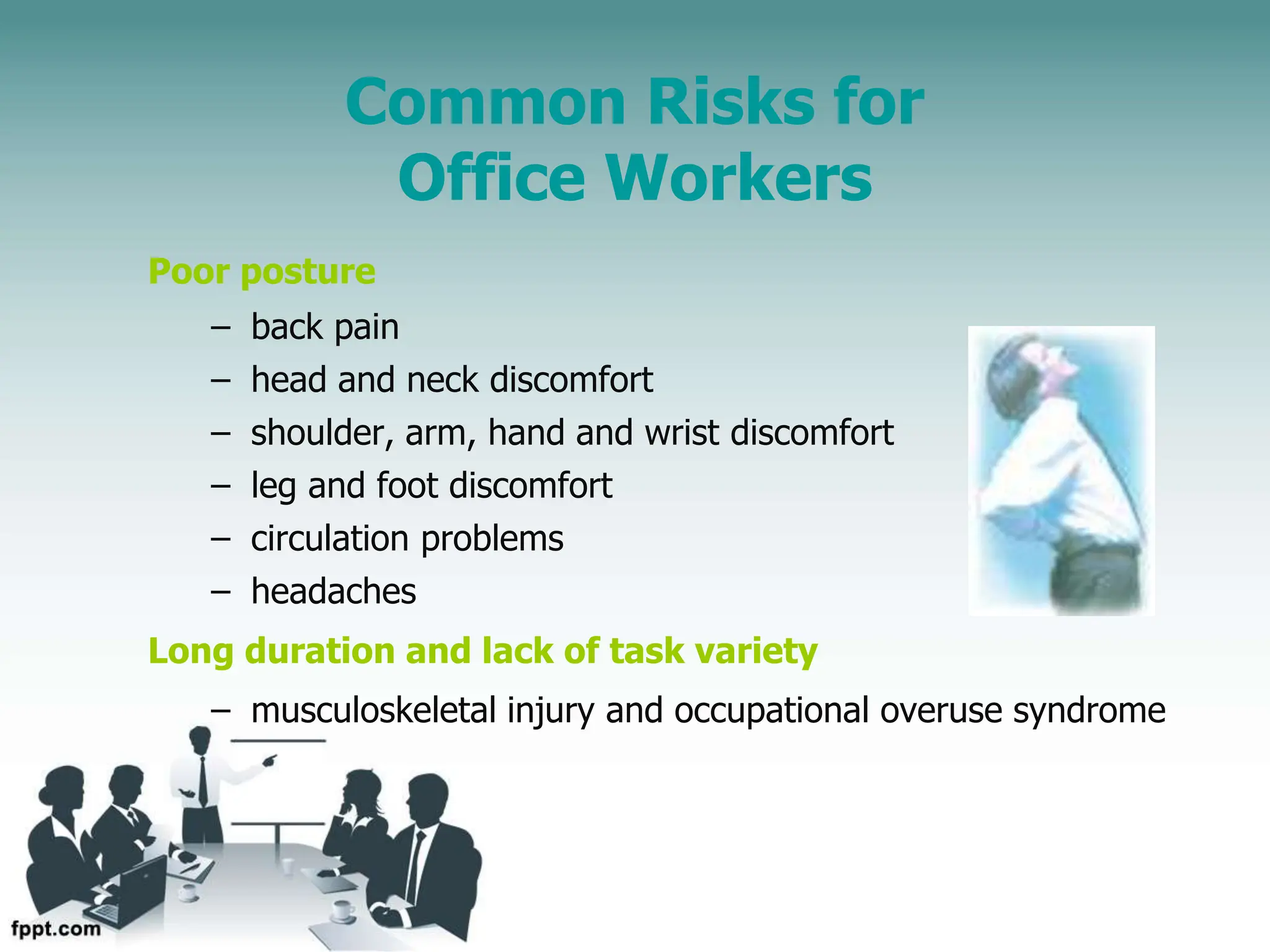 Common Risks for Office Workers

Poor posture

– back pain
– head and neck discomfort
– shoulder, arm, hand and wrist discomfort
– leg and foot discomfort
– circulation problems
– headaches

Long duration and lack of task variety

– musculoskeletal injury and occupational overuse syndrome

fppt.com